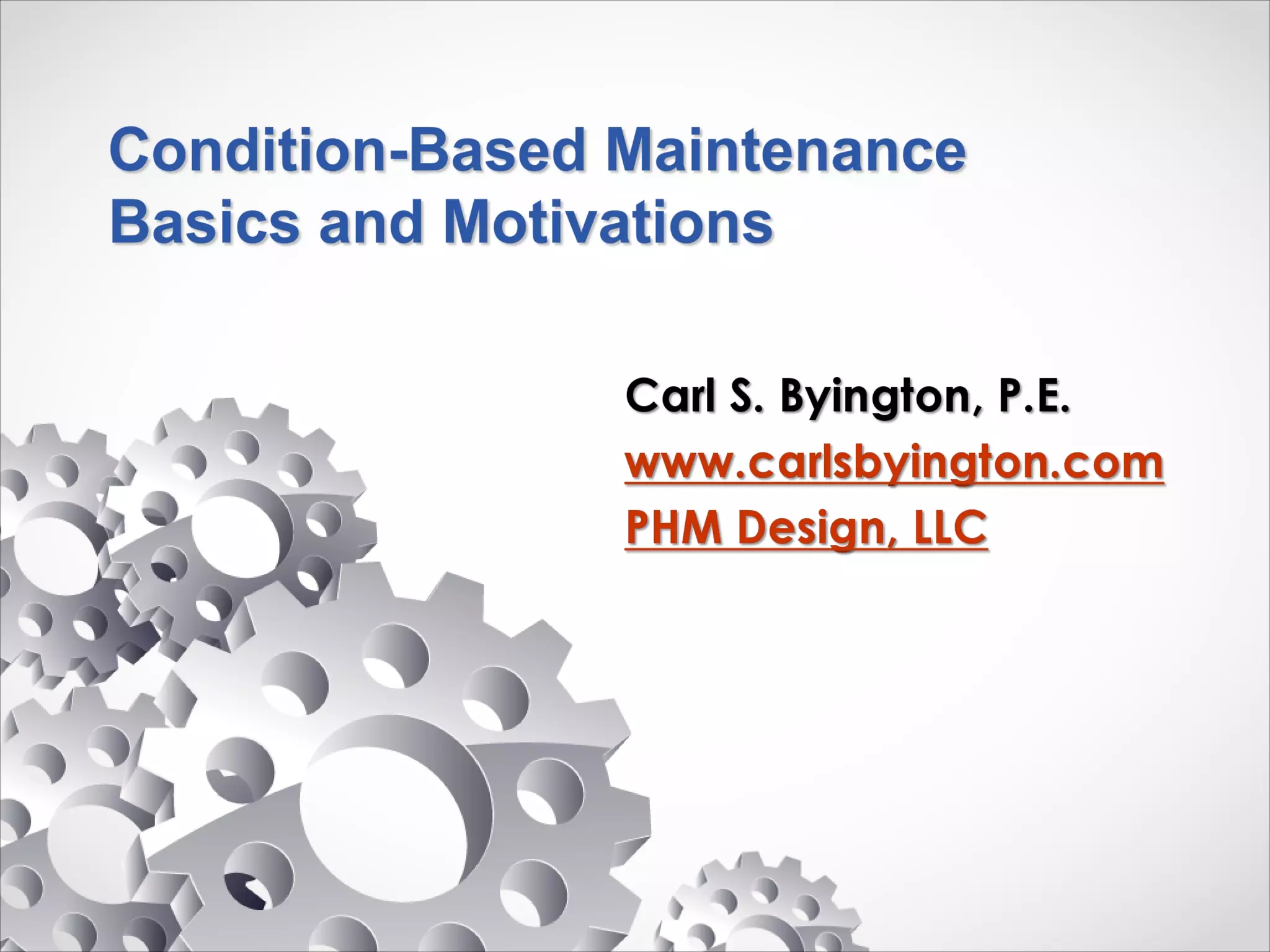 Condition-Based Maintenance Basics and Motivations

Carl S. Byington, P.E.
www.carlsbyington.com
PHM Design, LLC